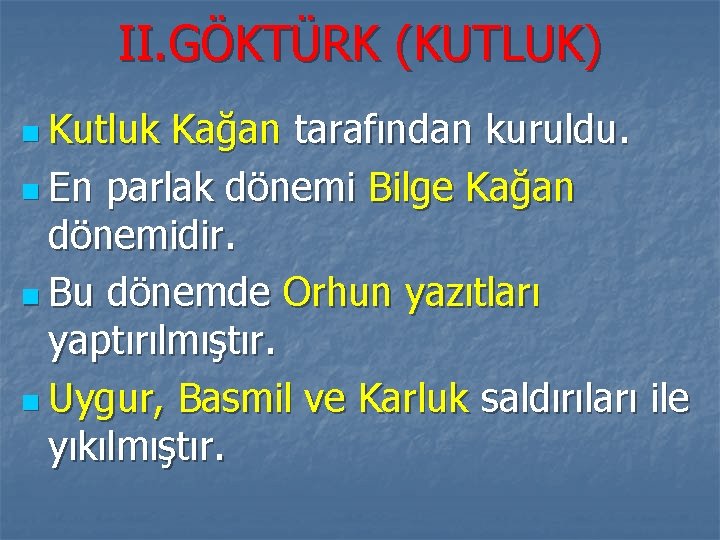 II.GÖKTÜRK (KUTLUK)

Kutluk Kağan tarafından kuruldu.

En parlak dönemi Bilge Kağan dönemidir.

Bu dönemde Orhun yazıtları yaptırılmıştır.

Uygur, Basmil ve Karluk saldırıları ile yıkılmıştır.